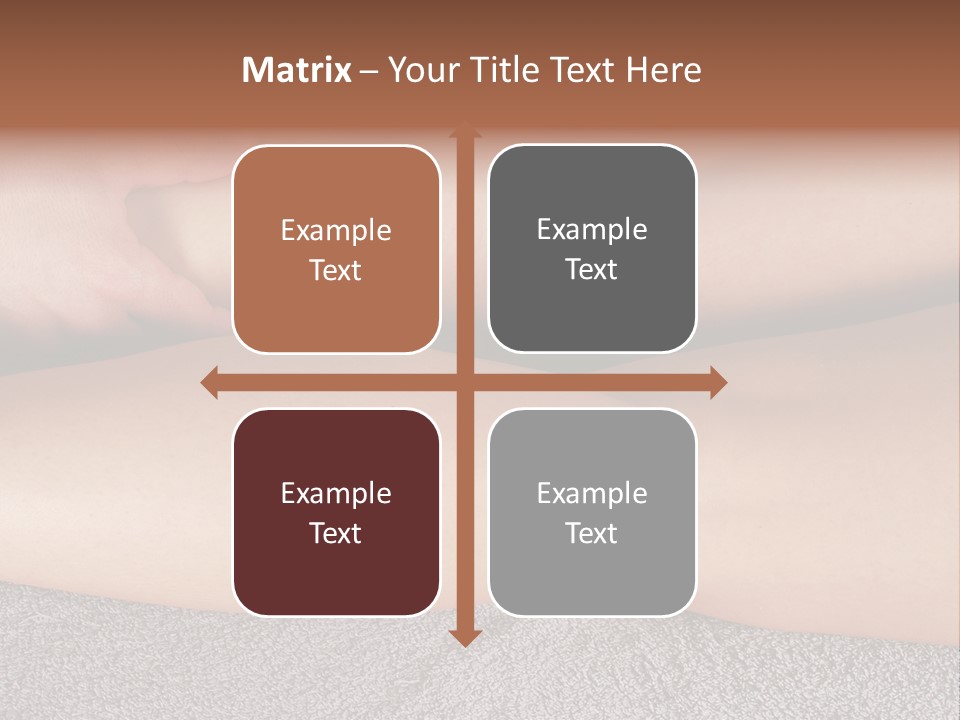 Matrix – Your Title Text Here

Example Text

Example Text

Example Text

Example Text